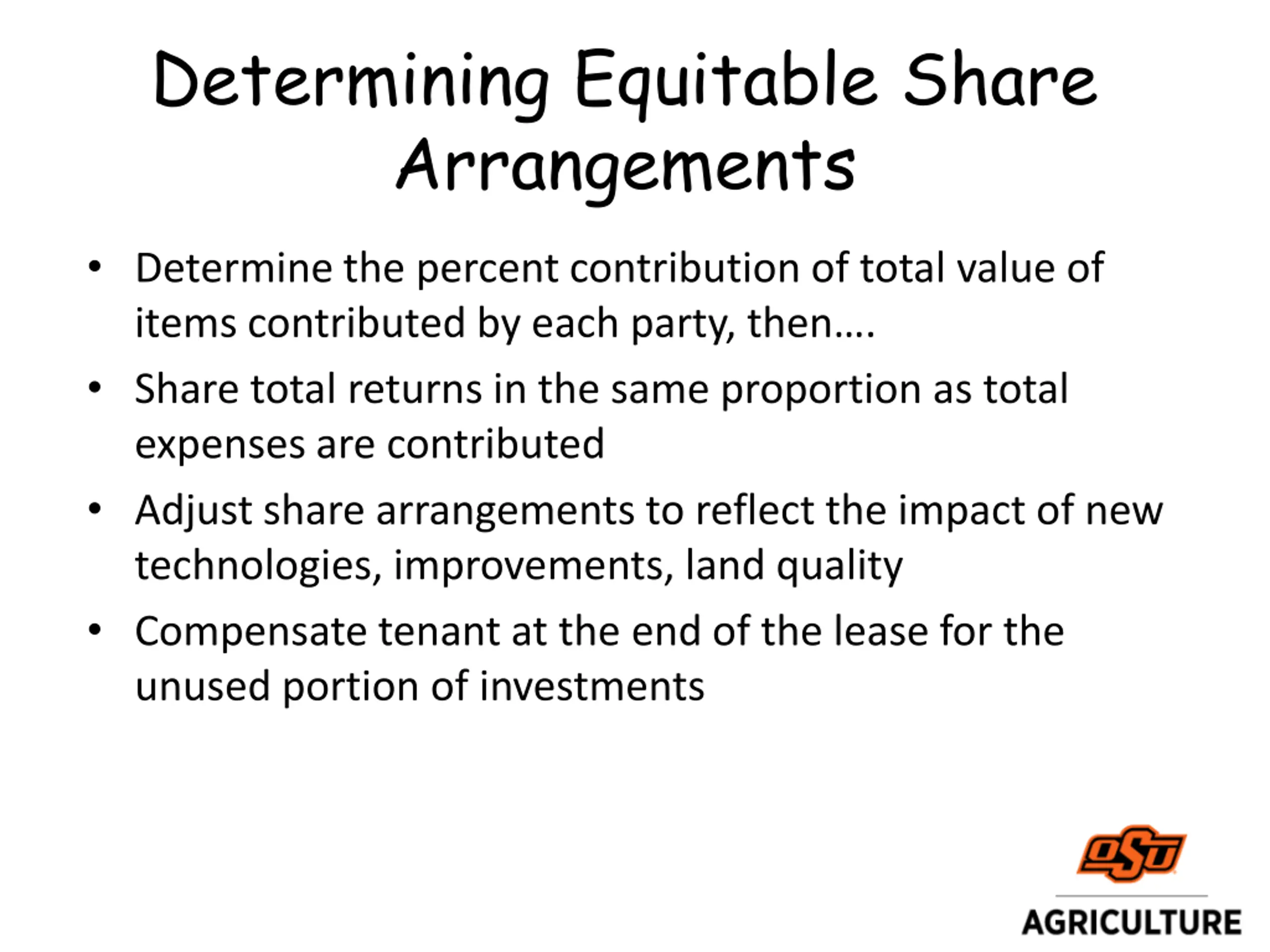 Determining Equitable Share Arrangements

• Determine the percent contribution of total value of items contributed by each party, then….

• Share total returns in the same proportion as total expenses are contributed

• Adjust share arrangements to reflect the impact of new technologies, improvements, land quality

• Compensate tenant at the end of the lease for the unused portion of investments

OSU

AGRICULTURE